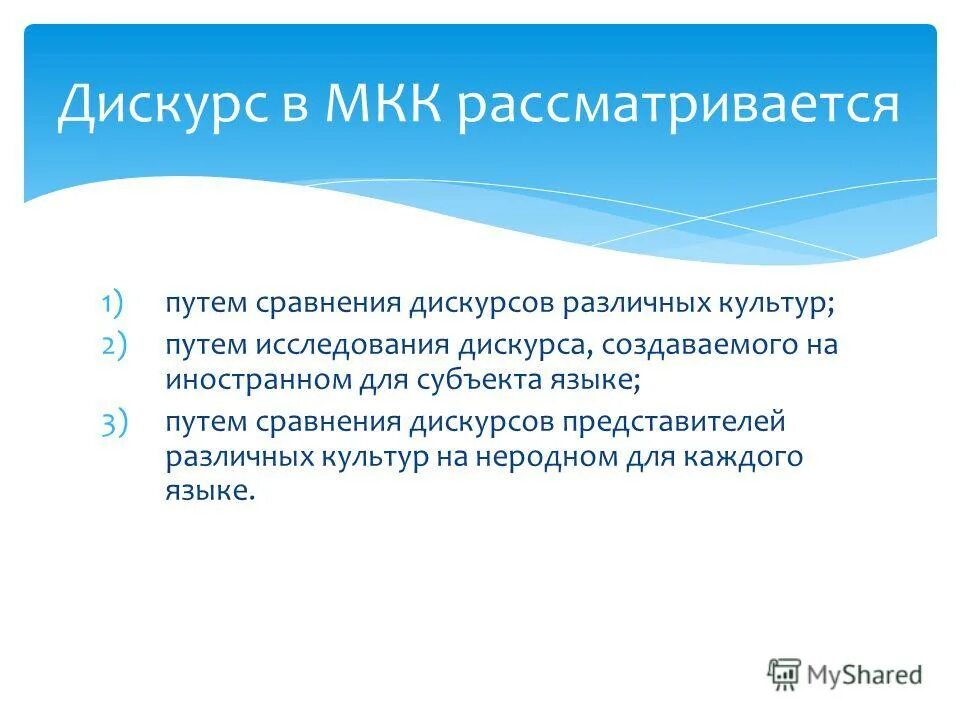 Дискурс в МКК рассматривается

1) путем сравнения дискурсов различных культур;
2) путем исследования дискурса, создаваемого на иностранном для субъекта языке;
3) путем сравнения дискурсов представителей различных культур на неродном для каждого языке.

MyShared